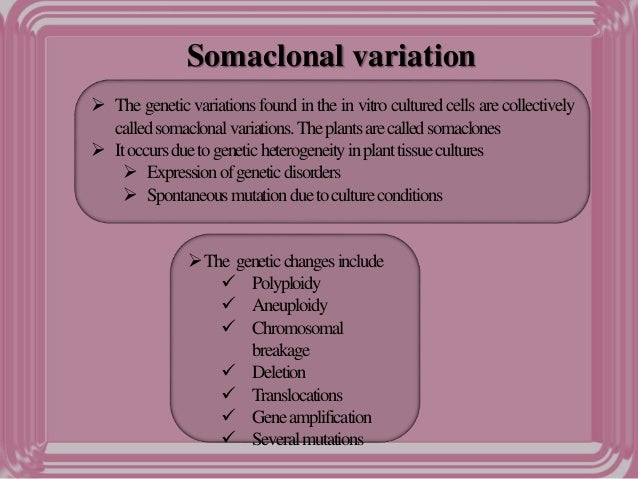 Somaclonal variation

➢ The genetic variations found in the in vitro cultured cells are collectively called somaclonal variations. The plants are called somaclones
➢ It occurs due to genetic heterogeneity in plant tissue cultures
➢ Expression of genetic disorders
➢ Spontaneous mutation due to culture conditions

➢ The genetic changes include
✓ Polyploidy
✓ Aneuploidy
✓ Chromosomal breakage
✓ Deletion
✓ Translocations
✓ Gene amplification
✓ Several mutations